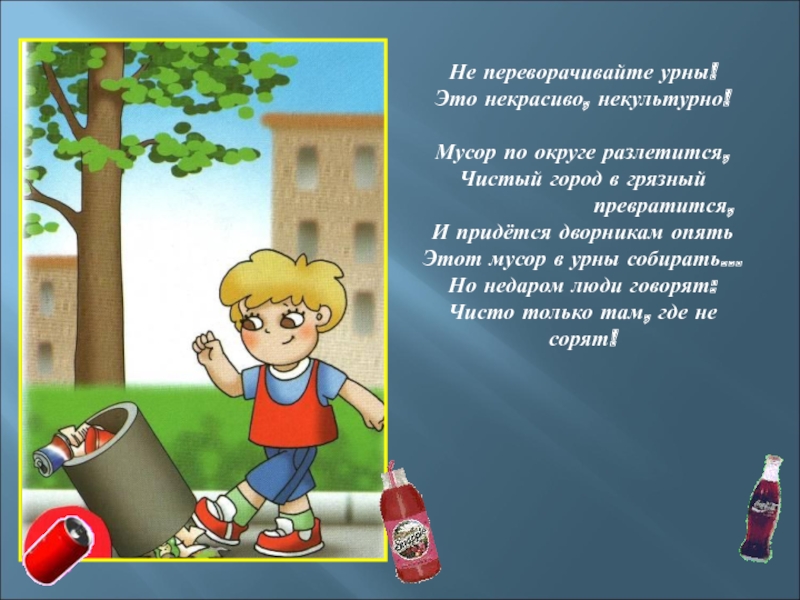 Не переворачивайте урны!
Это некрасиво, некультурно!

Мусор по округе разлетится,
Чистый город в грязный превратится,
И придётся дворникам опять
Этот мусор в урны собирать...
Но недаром люди говорят:
Чисто только там, где не сорят!